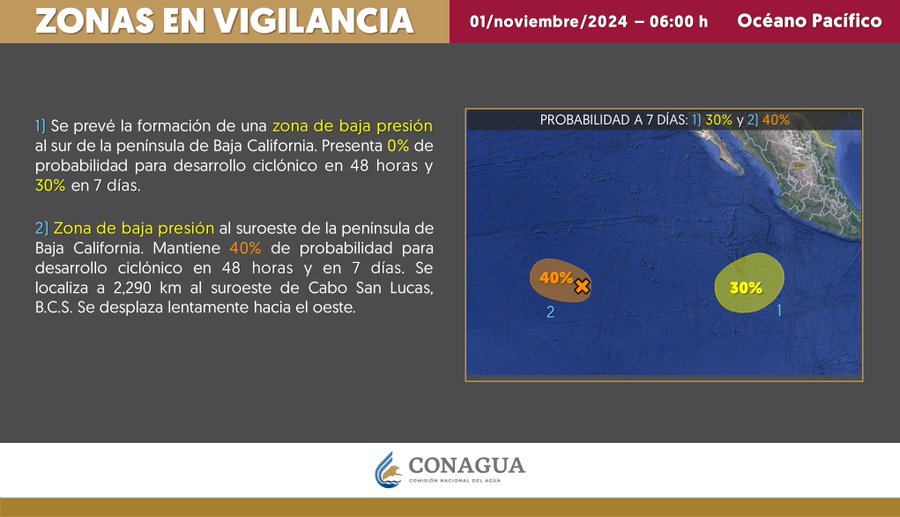 ZONAS EN VIGILANCIA

01/noviembre/2024 – 06:00 h

Océano Pacífico

1) Se prevé la formación de una zona de baja presión al sur de la península de Baja California. Presenta 0% de probabilidad para desarrollo ciclónico en 48 horas y 30% en 7 días.

2) Zona de baja presión al suroeste de la península de Baja California. Mantiene 40% de probabilidad para desarrollo ciclónico en 48 horas y en 7 días. Se localiza a 2,290 km al suroeste de Cabo San Lucas, B.C.S. Se desplaza lentamente hacia el oeste.

PROBABILIDAD A 7 DÍAS: 1) 30% y 2) 40%

40%

2

30%

1

CONAGUA
COMISIÓN NACIONAL DEL AGUA